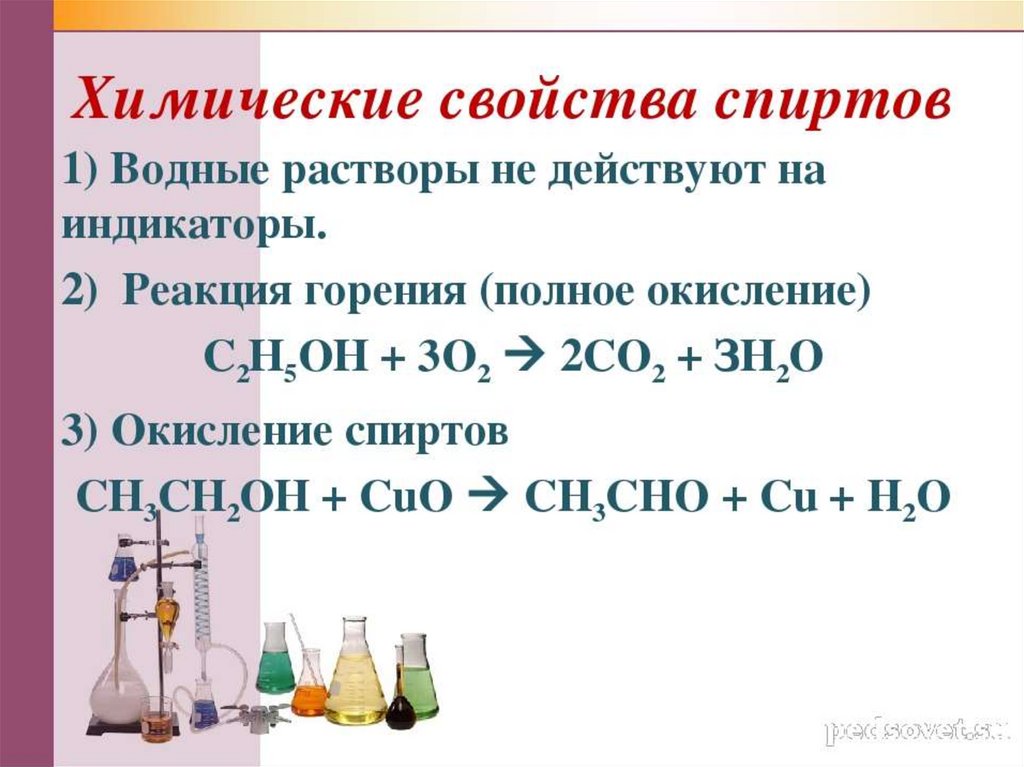 Химические свойства спиртов

1) Водные растворы не действуют на индикаторы.

2) Реакция горения (полное окисление)

$C_2H_5OH + 3O_2 \rightarrow 2CO_2 + 3H_2O$

3) Окисление спиртов

$CH_3CH_2OH + CuO \rightarrow CH_3CHO + Cu + H_2O$

pedsovet.su